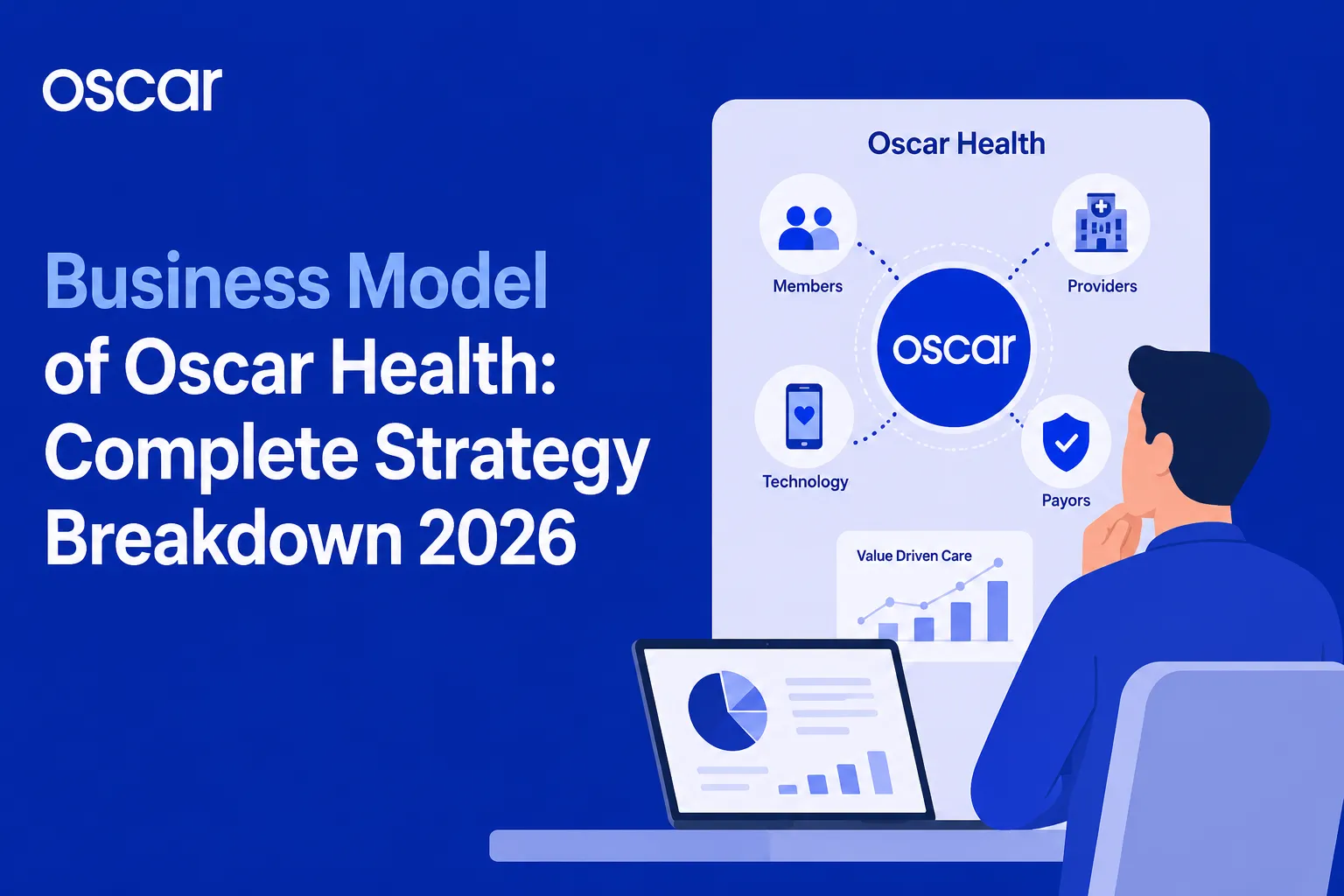 oscar

Business Model of Oscar Health: Complete Strategy Breakdown 2026

Oscar Health

Members

Providers

oscar

Technology

Payors

Value Driven Care